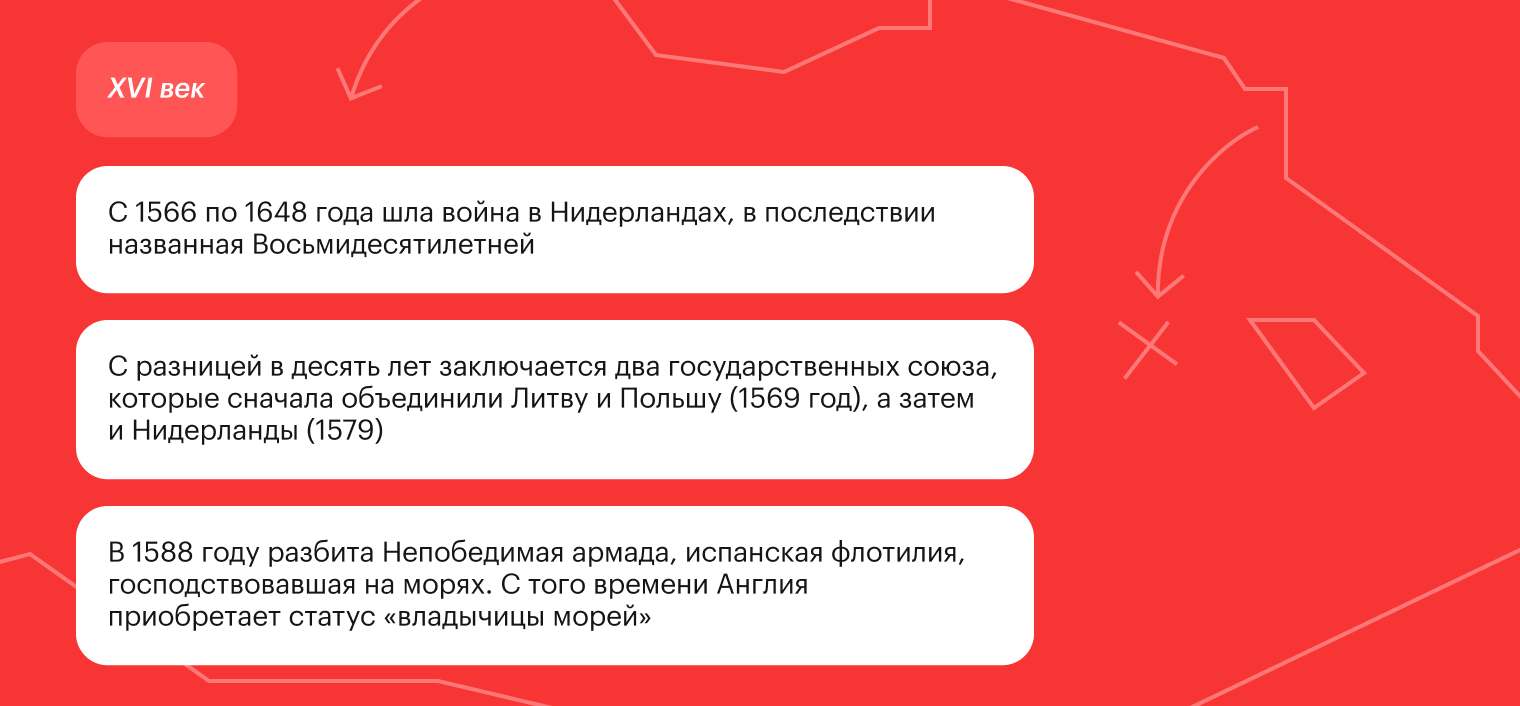 XVI век

С 1566 по 1648 года шла война в Нидерландах, в последствии названная Восьмидесятилетней

С разницей в десять лет заключается два государственных союза, которые сначала объединили Литву и Польшу (1569 год), а затем и Нидерланды (1579)

В 1588 году разбита Непобедимая армада, испанская флотилия, господствовавшая на морях. С того времени Англия приобретает статус «владычицы морей»